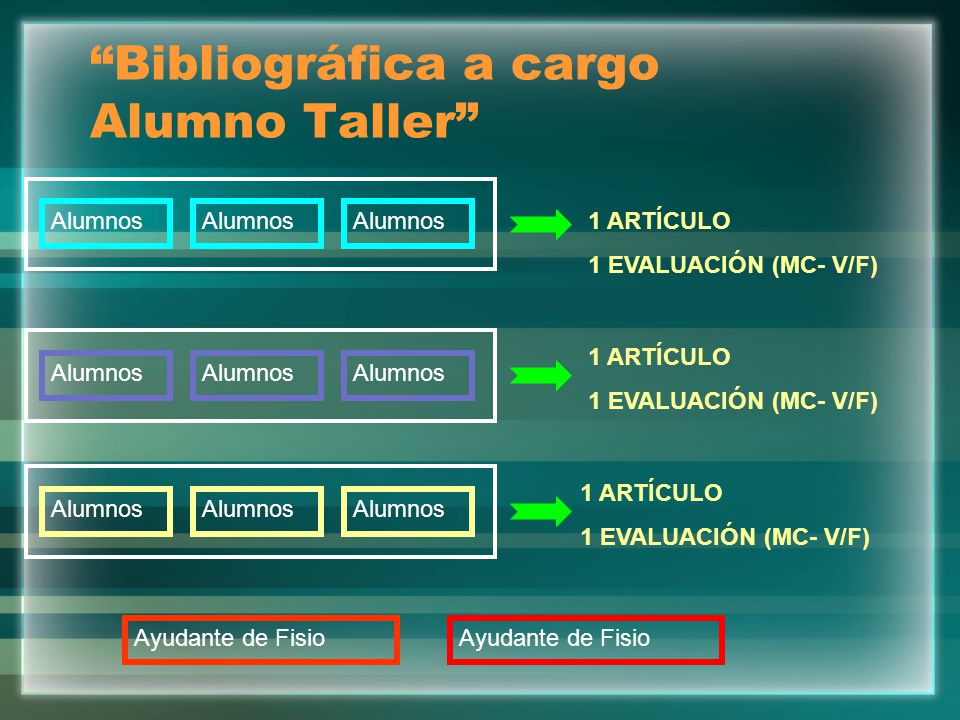 “Bibliográfica a cargo Alumno Taller”

Alumnos Alumnos Alumnos

1 ARTÍCULO
1 EVALUACIÓN (MC- V/F)

Alumnos Alumnos Alumnos

1 ARTÍCULO
1 EVALUACIÓN (MC- V/F)

Alumnos Alumnos Alumnos

1 ARTÍCULO
1 EVALUACIÓN (MC- V/F)

Ayudante de Fisio

Ayudante de Fisio